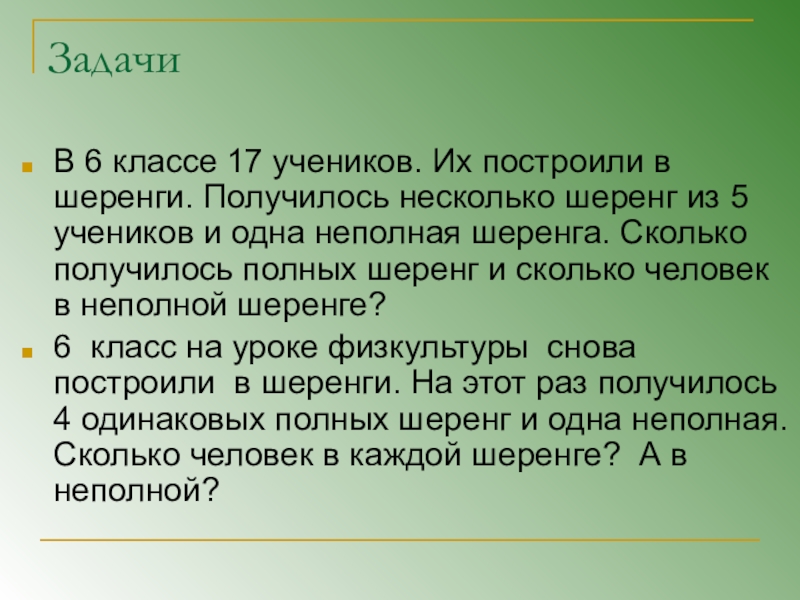 Задачи

В 6 классе 17 учеников. Их построили в шеренги. Получилось несколько шеренг из 5 учеников и одна неполная шеренга. Сколько получилось полных шеренг и сколько человек в неполной шеренге?

6 класс на уроке физкультуры снова построили в шеренги. На этот раз получилось 4 одинаковых полных шеренг и одна неполная. Сколько человек в каждой шеренге? А в неполной?